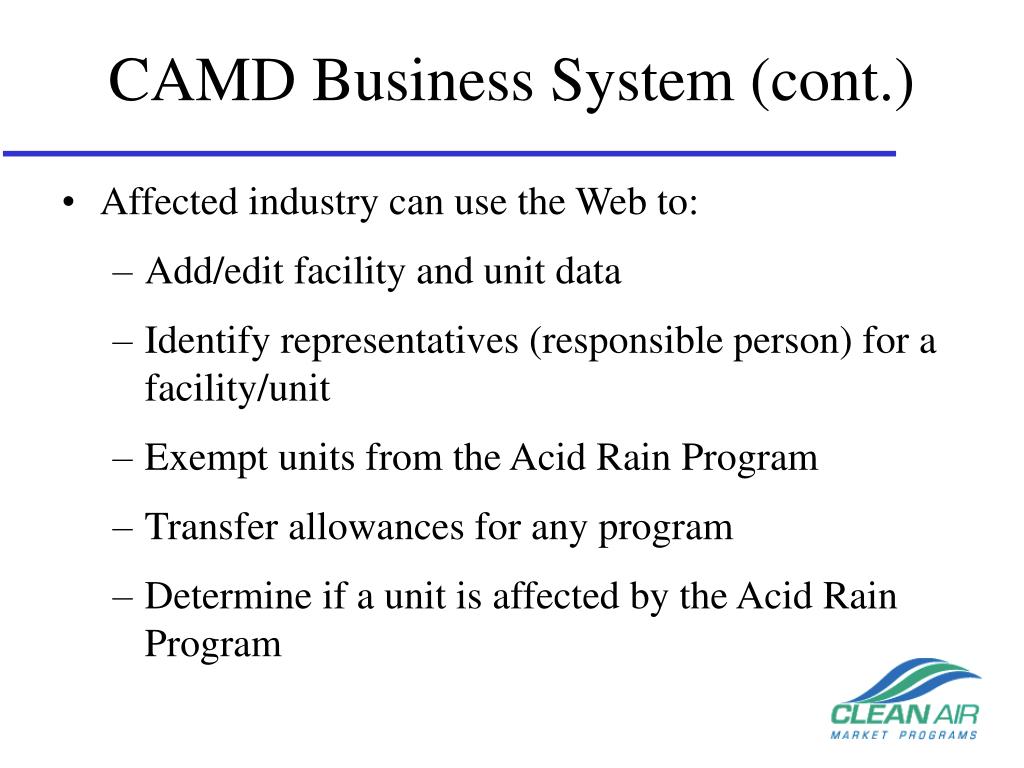 CAMD Business System (cont.)

• Affected industry can use the Web to:

– Add/edit facility and unit data

– Identify representatives (responsible person) for a facility/unit

– Exempt units from the Acid Rain Program

– Transfer allowances for any program

– Determine if a unit is affected by the Acid Rain Program

CLEAN AIR
MARKET PROGRAMS